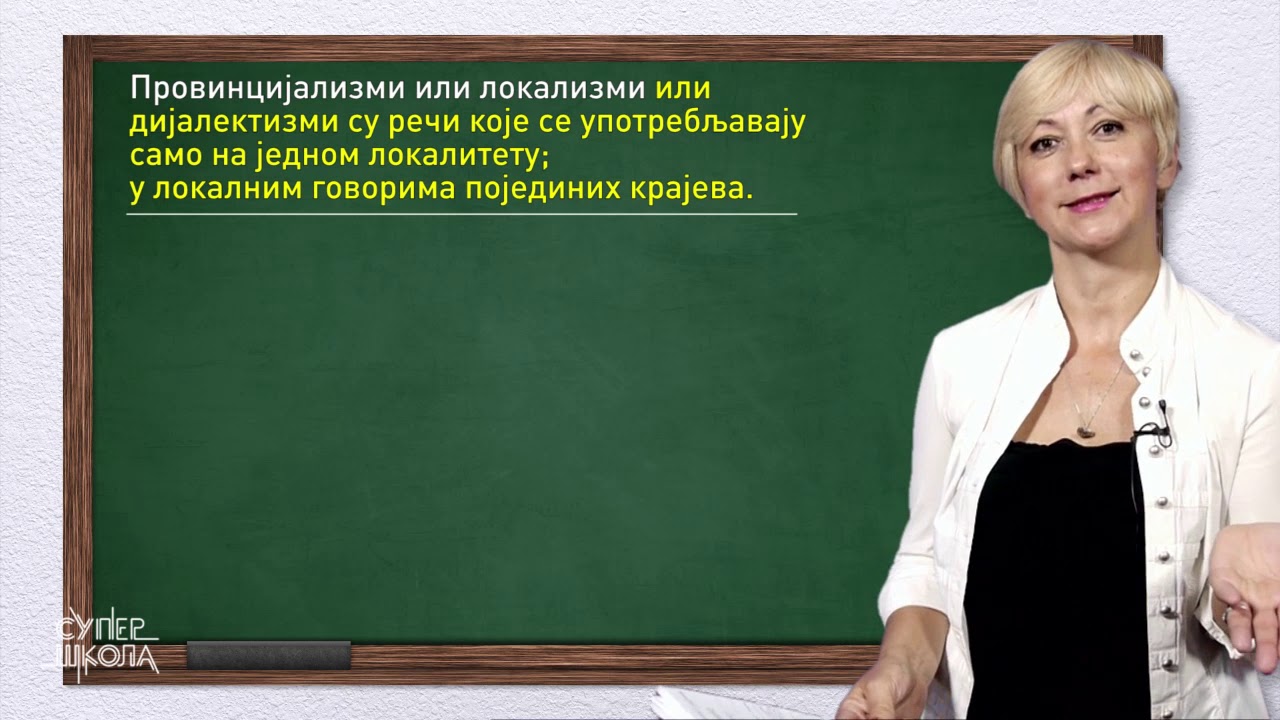 Провинцијализми или локализми или дијалектизми су речи које се употребљавају само на једном локалитету; у локалним говорима појединих крајева.

СУПЕР ШКОЛА